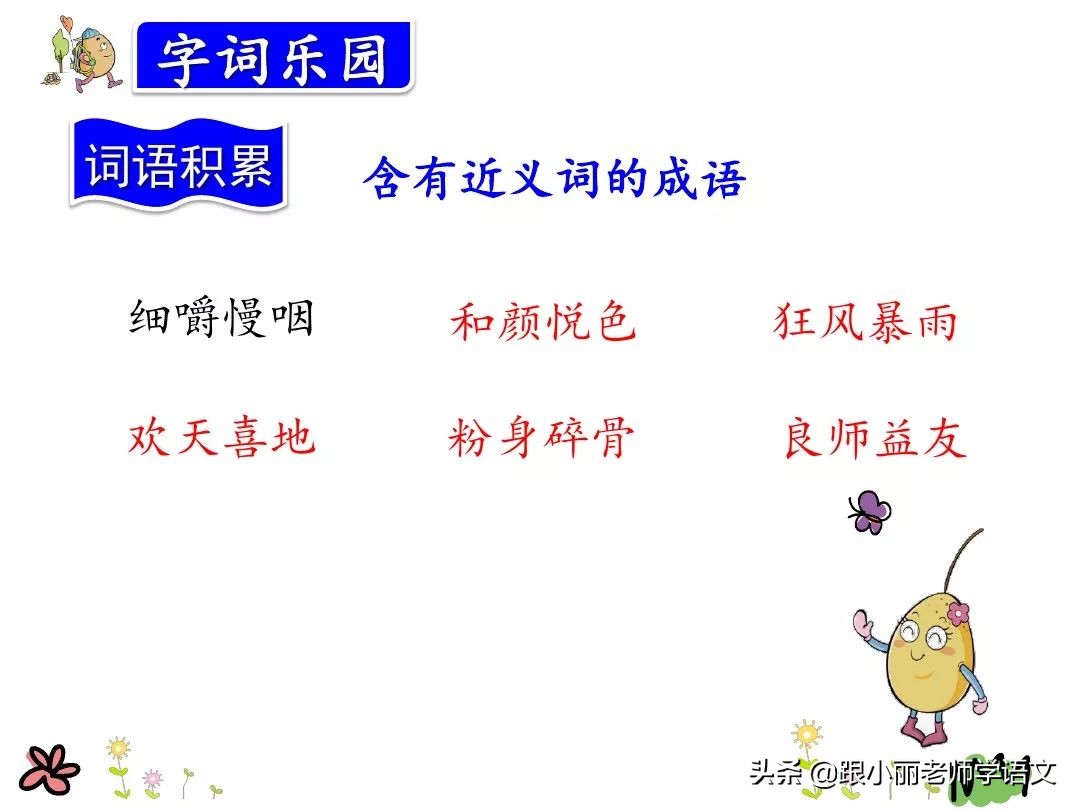 字词乐园

词语积累

含有近义词的成语

细嚼慢咽　和颜悦色　狂风暴雨

欢天喜地　粉身碎骨　良师益友

头条 @跟小丽老师学语文